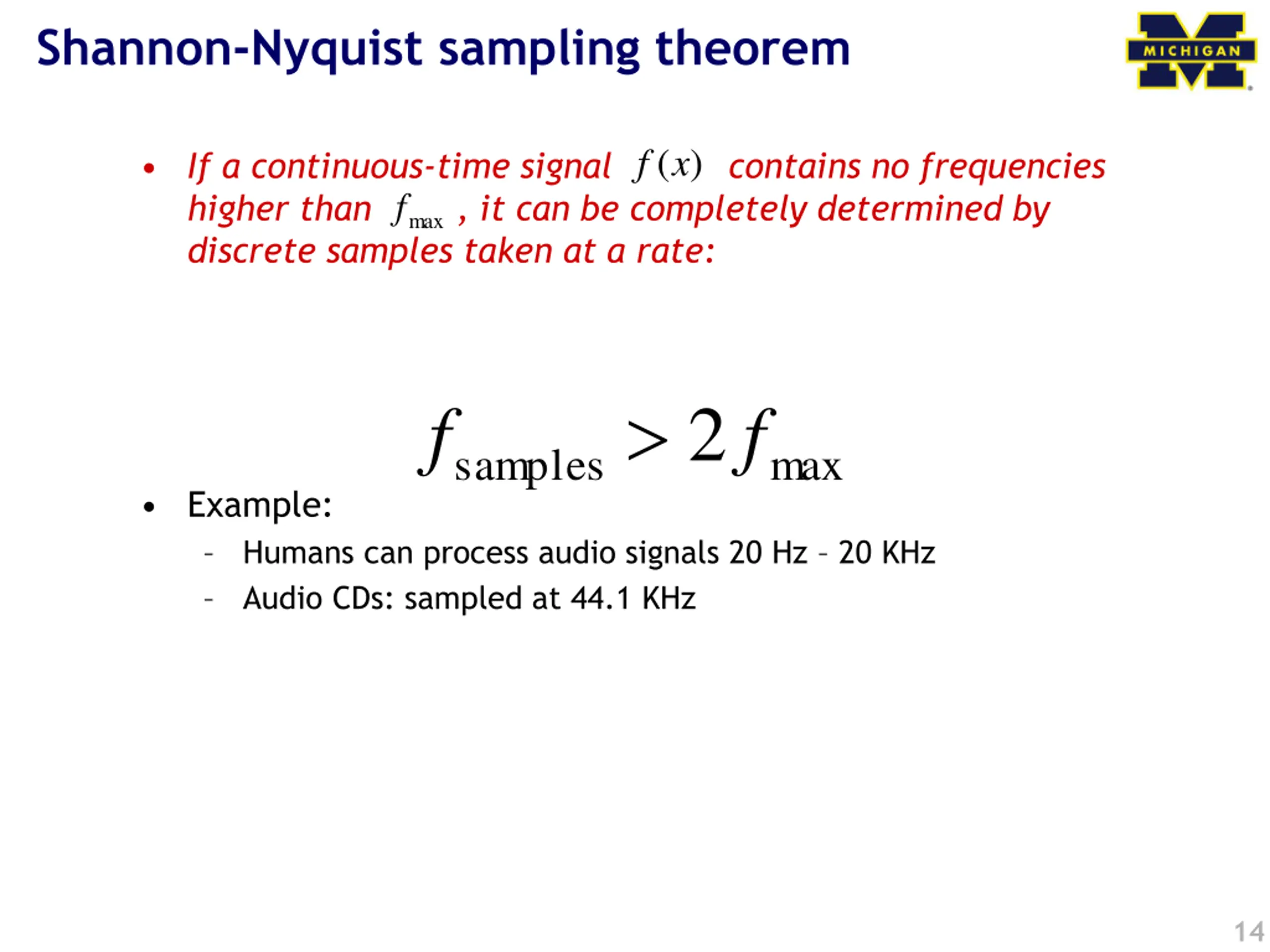 Shannon-Nyquist sampling theorem

MICHIGAN

• If a continuous-time signal $f(x)$ contains no frequencies higher than $f_{\max}$ , it can be completely determined by discrete samples taken at a rate:

$f_{\text{samples}} > 2f_{\max}$

• Example:
– Humans can process audio signals 20 Hz – 20 KHz
– Audio CDs: sampled at 44.1 KHz

14